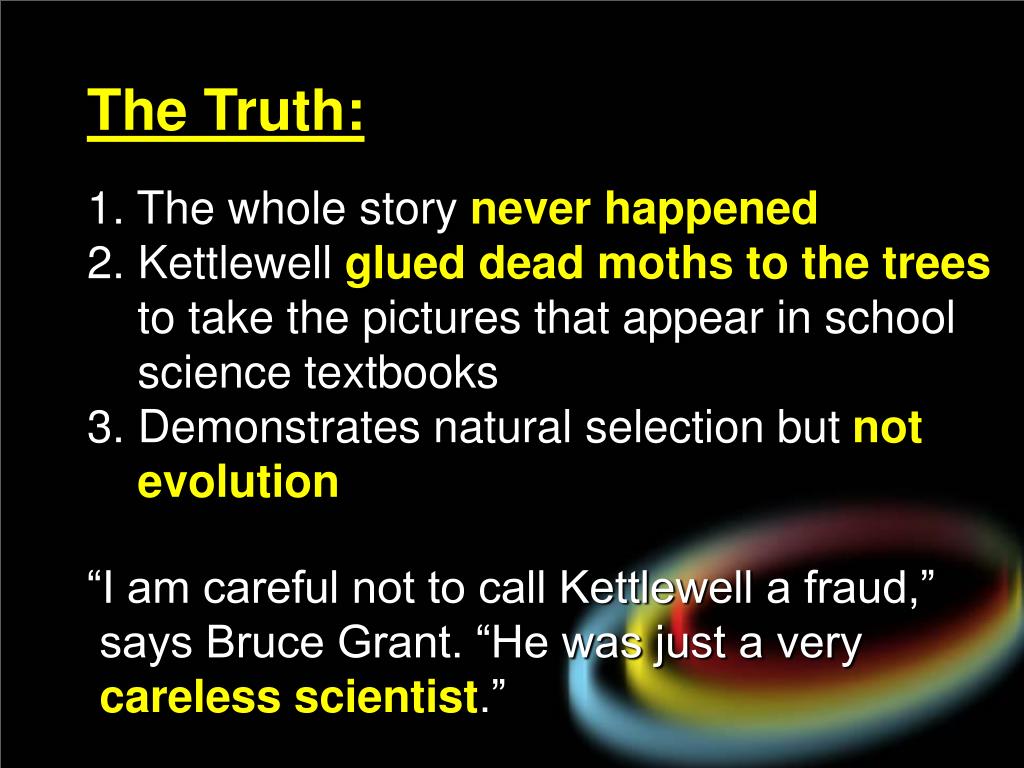 The Truth:

1. The whole story never happened
2. Kettlewell glued dead moths to the trees to take the pictures that appear in school science textbooks
3. Demonstrates natural selection but not evolution

“I am careful not to call Kettlewell a fraud,” says Bruce Grant. “He was just a very careless scientist.”